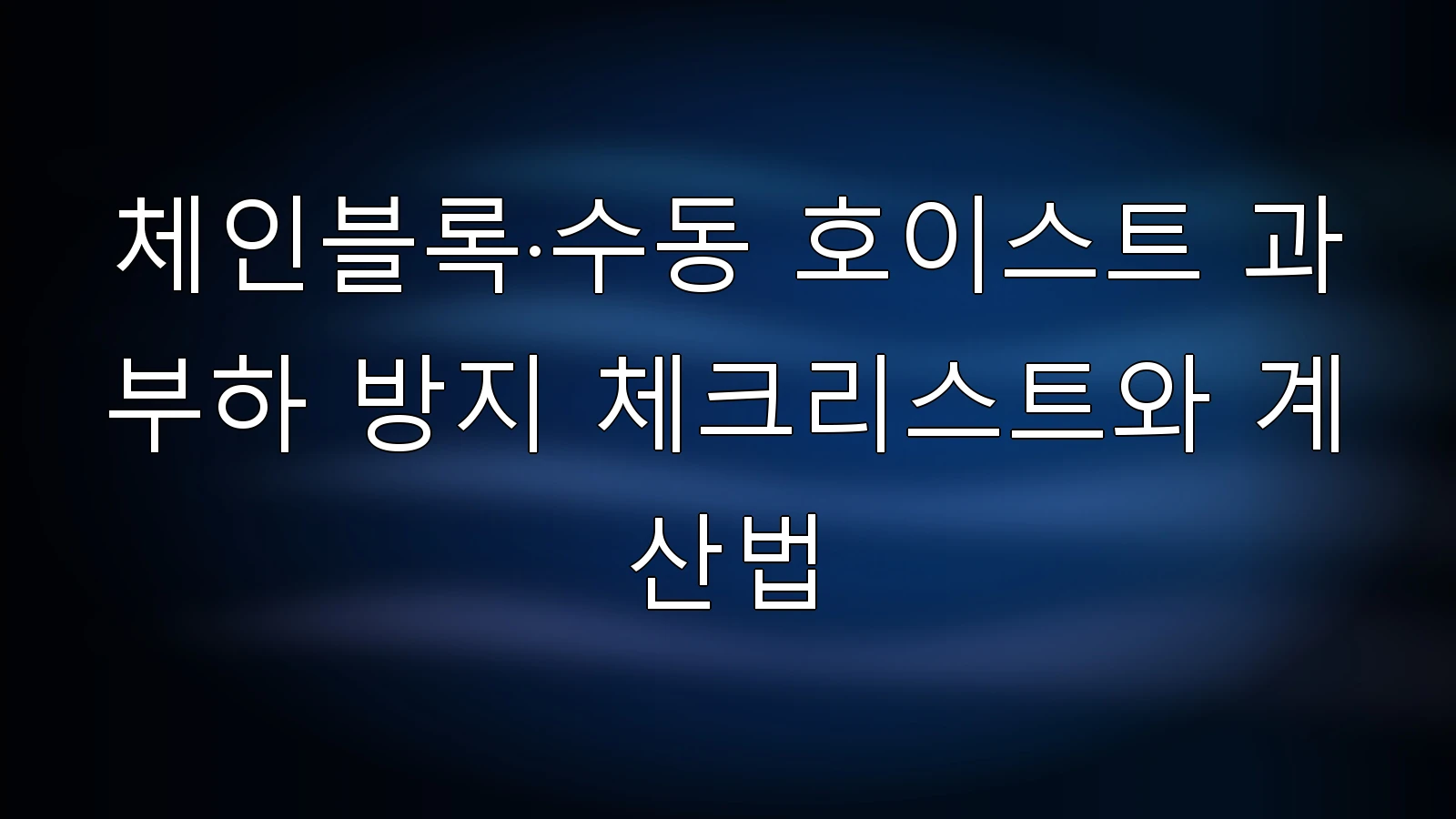 체인블록·수동 호이스트 과부하 방지 체크리스트와 계산법